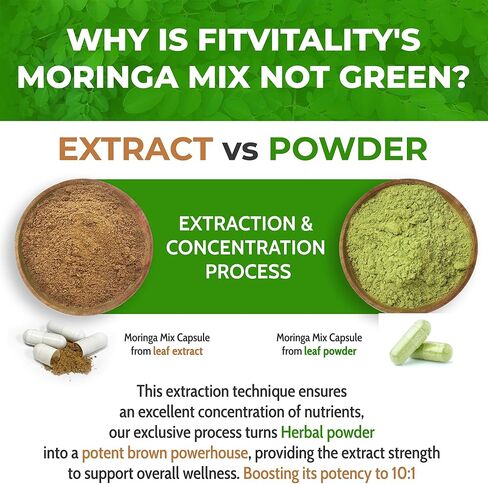 WHY IS FITVITALITY'S MORINGA MIX NOT GREEN?

EXTRACT vs POWDER

EXTRACTION & CONCENTRATION PROCESS

Moringa Mix Capsule from leaf extract

Moringa Mix Capsule from leaf powder

This extraction technique ensures an excellent concentration of nutrients, our exclusive process turns Herbal powder into a potent brown powerhouse, providing the extract strength to support overall wellness. Boosting its potency to 10:1